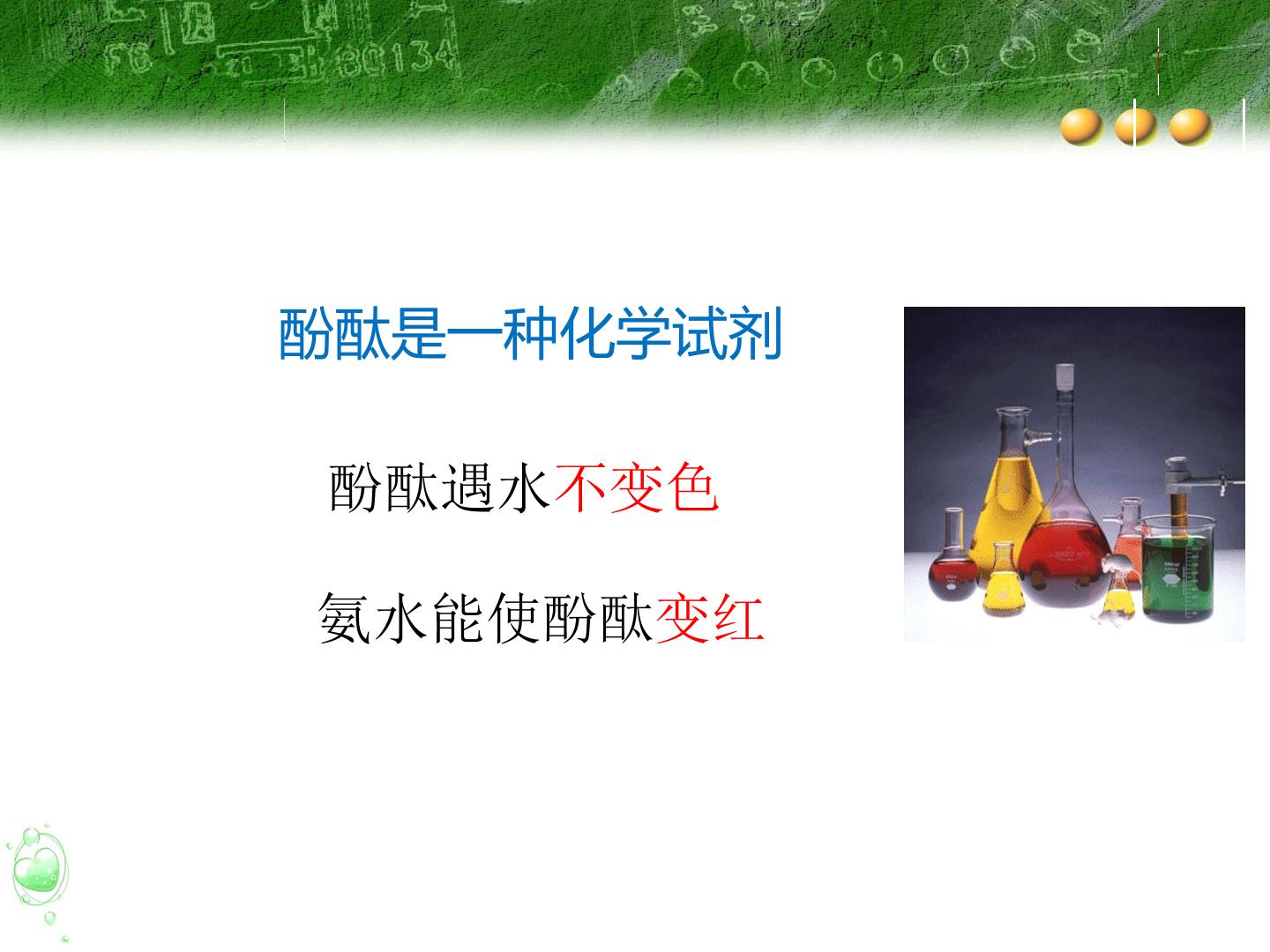 酚酞是一种化学试剂

酚酞遇水不变色

氨水能使酚酞变红